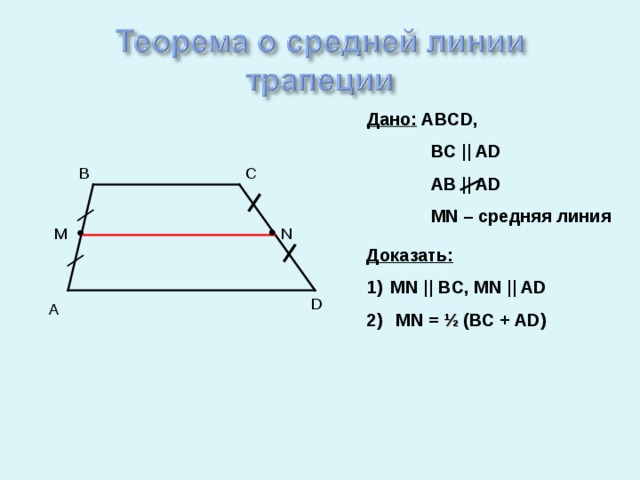 Теорема о средней линии трапеции

B C M N A D

Дано: ABCD,

BC || AD

AB $\nparallel$ AD

MN – средняя линия

Доказать:

1) MN || BC, MN || AD

2) MN = ½ (BC + AD)